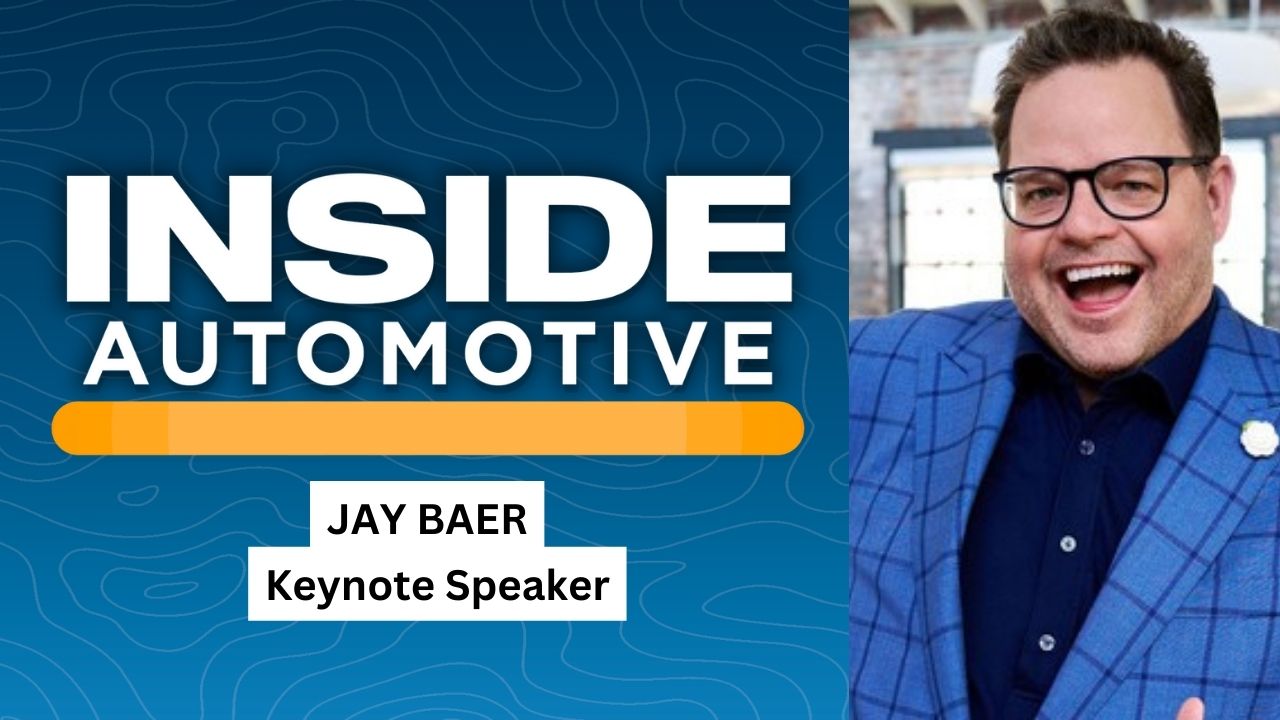 INSIDE
AUTOMOTIVE

JAY BAER
Keynote Speaker